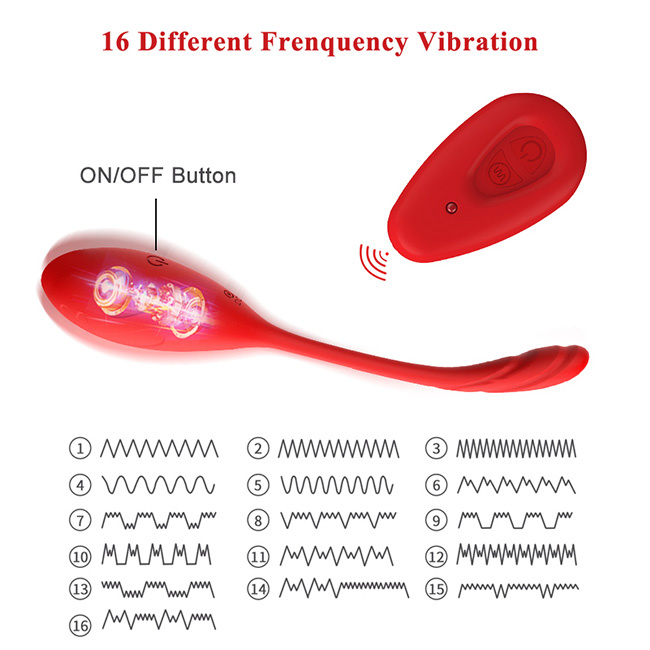 16 Different Frenquency Vibration

ON/OFF Button

①

②

③

④

⑤

⑥

⑦

⑧

⑨

⑩

⑪

⑫

⑬

⑭

⑮

⑯